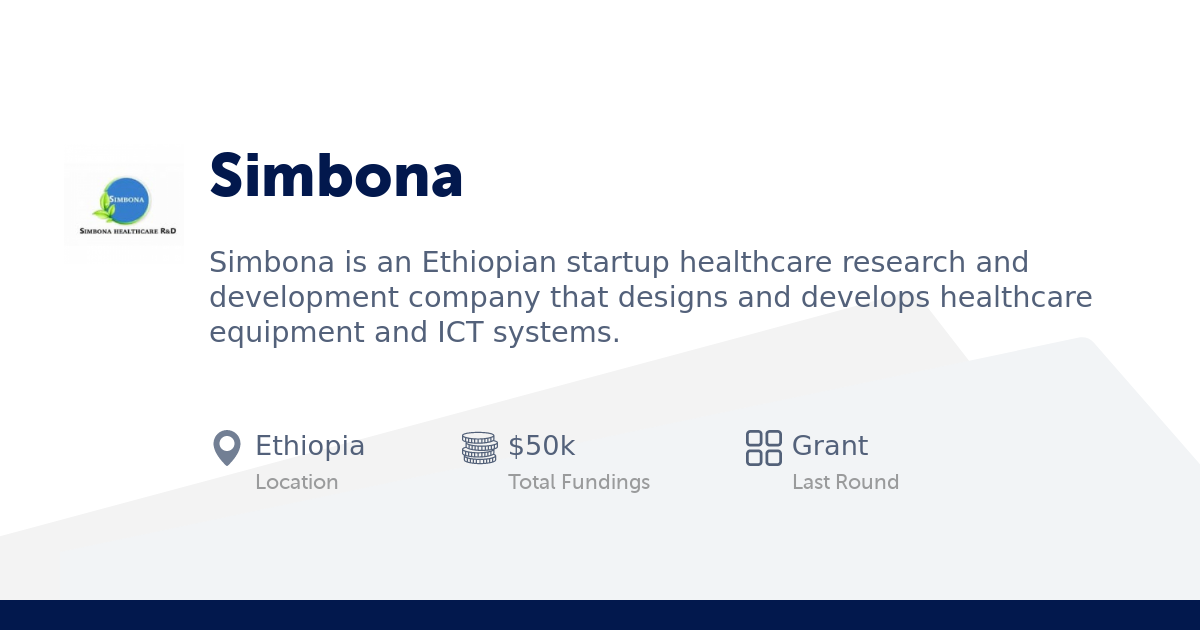 SIMBONA
SIMBONA HEALTHCARE R&D

Simbona

Simbona is an Ethiopian startup healthcare research and development company that designs and develops healthcare equipment and ICT systems.

Ethiopia
Location

$50k
Total Fundings

Grant
Last Round